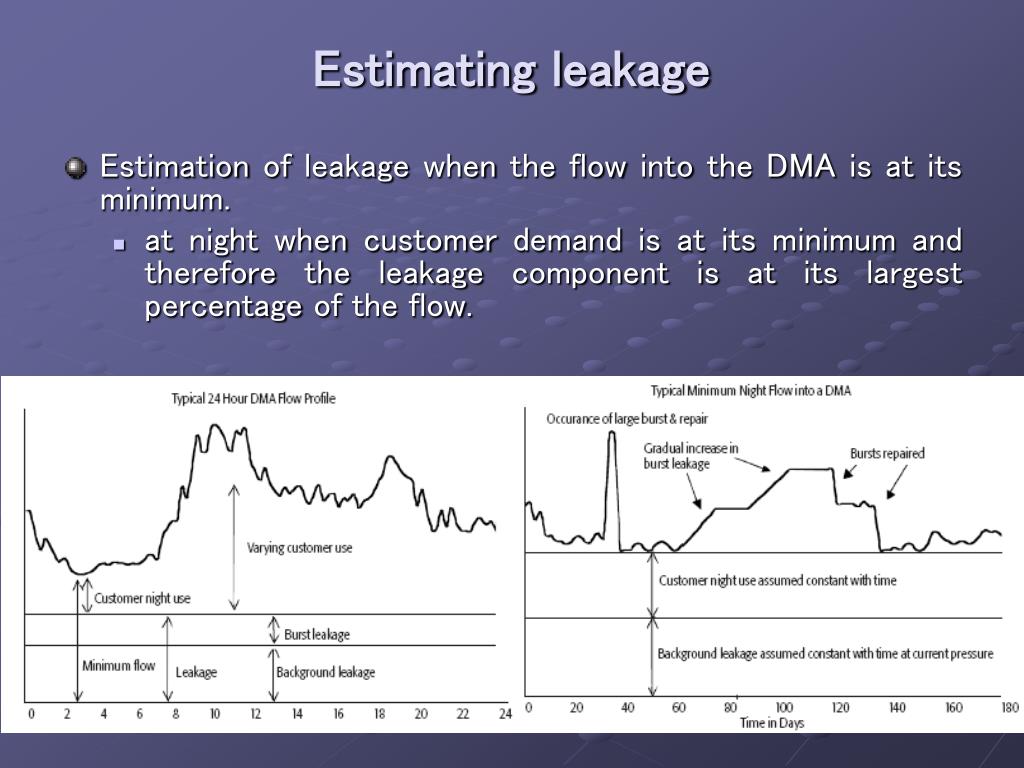 Estimating leakage

Estimation of leakage when the flow into the DMA is at its minimum.

at night when customer demand is at its minimum and therefore the leakage component is at its largest percentage of the flow.

Typical 24 Hour DMA Flow Profile

Varying customer use

Customer night use

Burst leakage

Minimum flow

Leakage

Background leakage

0 2 4 6 8 10 12 14 16 18 20 22 24

Typical Minimum Night Flow into a DMA

Occurance of large burst & repair

Gradual increase in burst leakage

Bursts repaired

Customer night use assumed constant with time

Background leakage assumed constant with time at current pressure

0 20 40 60 80 100 120 140 160 180

Time in Days